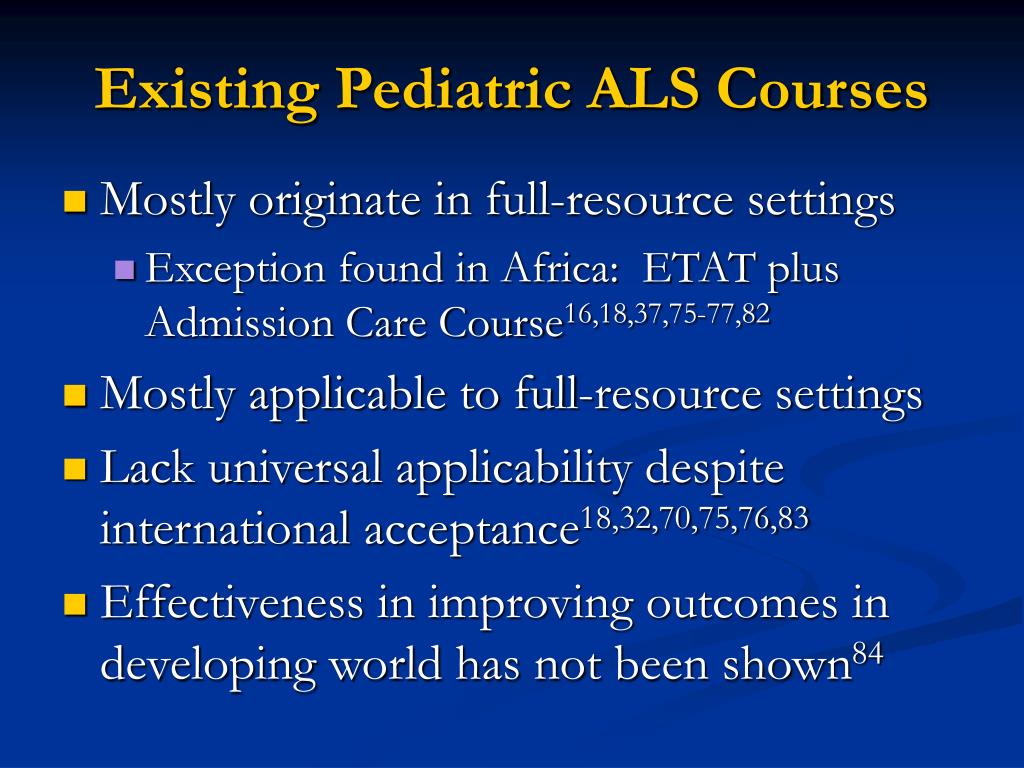 Existing Pediatric ALS Courses

Mostly originate in full-resource settings

Exception found in Africa: ETAT plus Admission Care Course$^{16,18,37,75-77,82}$

Mostly applicable to full-resource settings

Lack universal applicability despite international acceptance$^{18,32,70,75,76,83}$

Effectiveness in improving outcomes in developing world has not been shown$^{84}$